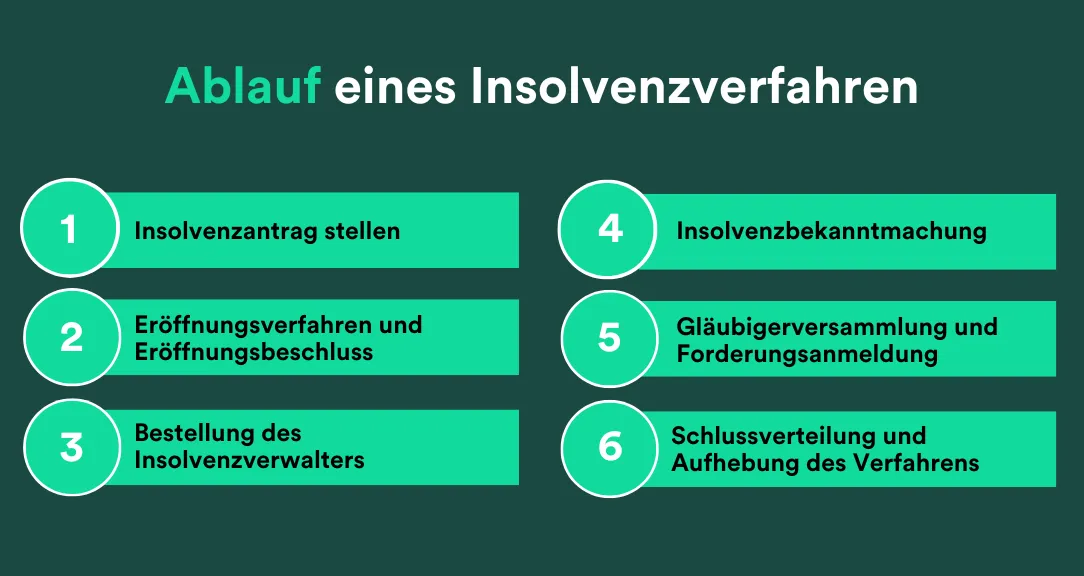 Ablauf eines Insolvenzverfahren

1 Insolvenzantrag stellen

2 Eröffnungsverfahren und Eröffnungsbeschluss

3 Bestellung des Insolvenzverwalters

4 Insolvenzbekanntmachung

5 Gläubigerversammlung und Forderungsanmeldung

6 Schlussverteilung und Aufhebung des Verfahrens